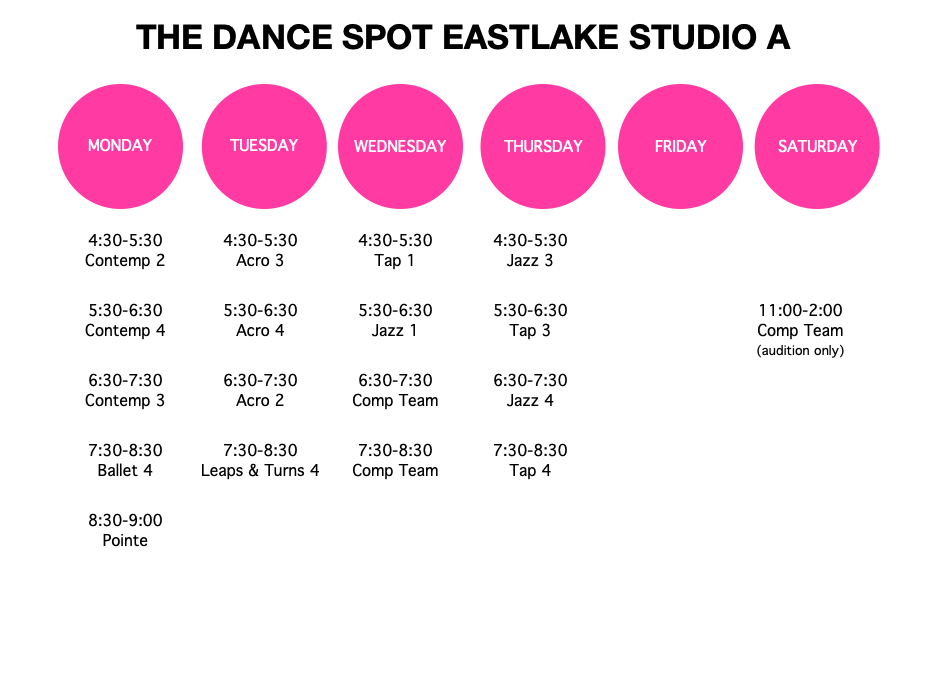 THE DANCE SPOT EASTLAKE STUDIO A

MONDAY

4:30-5:30
Contemp 2

5:30-6:30
Contemp 4

6:30-7:30
Contemp 3

7:30-8:30
Ballet 4

8:30-9:00
Pointe

TUESDAY

4:30-5:30
Acro 3

5:30-6:30
Acro 4

6:30-7:30
Acro 2

7:30-8:30
Leaps & Turns 4

WEDNESDAY

4:30-5:30
Tap 1

5:30-6:30
Jazz 1

6:30-7:30
Comp Team

7:30-8:30
Comp Team

THURSDAY

4:30-5:30
Jazz 3

5:30-6:30
Tap 3

6:30-7:30
Jazz 4

7:30-8:30
Tap 4

FRIDAY

SATURDAY

11:00-2:00
Comp Team
(audition only)